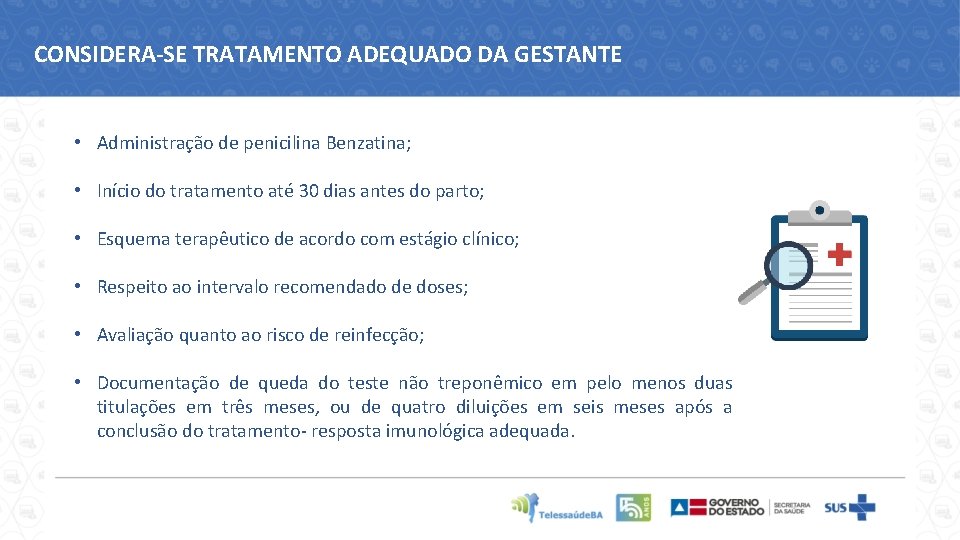 CONSIDERA-SE TRATAMENTO ADEQUADO DA GESTANTE

• Administração de penicilina Benzatina;

• Início do tratamento até 30 dias antes do parto;

• Esquema terapêutico de acordo com estágio clínico;

• Respeito ao intervalo recomendado de doses;

• Avaliação quanto ao risco de reinfecção;

• Documentação de queda do teste não treponêmico em pelo menos duas titulações em três meses, ou de quatro diluições em seis meses após a conclusão do tratamento- resposta imunológica adequada.

TelessaúdeBA 5 ANOS GOVERNO DO ESTADO SECRETARIA DA SAÚDE SUS